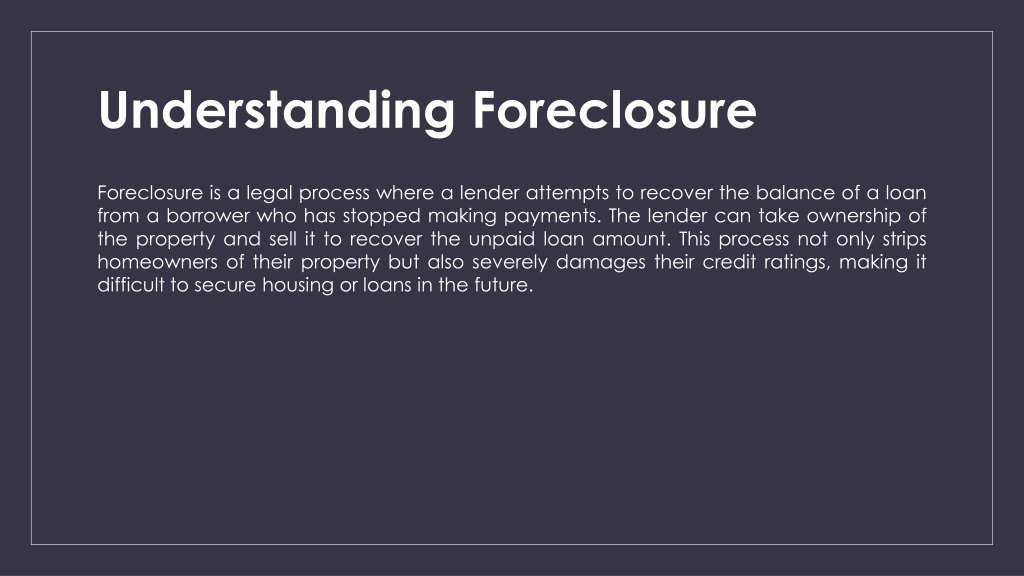 Understanding Foreclosure

Foreclosure is a legal process where a lender attempts to recover the balance of a loan from a borrower who has stopped making payments. The lender can take ownership of the property and sell it to recover the unpaid loan amount. This process not only strips homeowners of their property but also severely damages their credit ratings, making it difficult to secure housing or loans in the future.